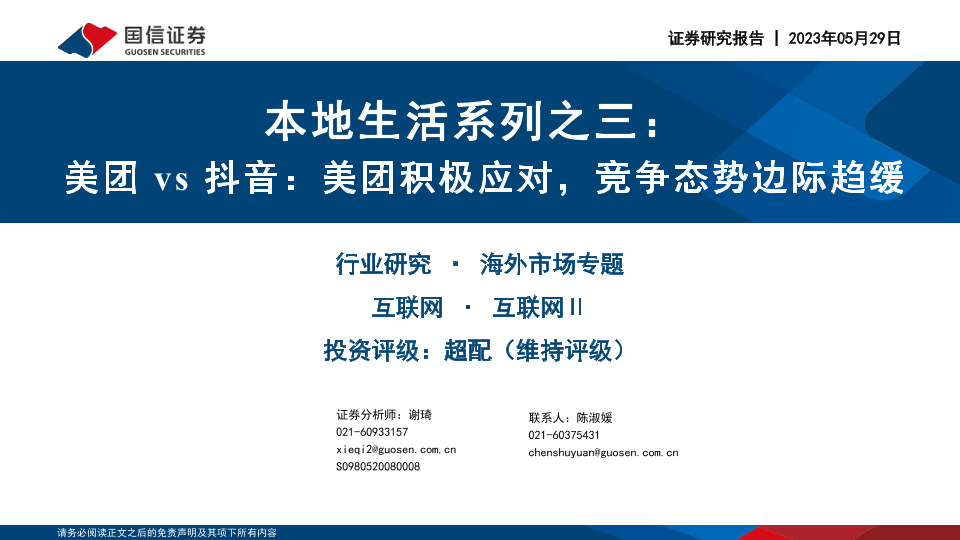 国信证券
GUOSEN SECURITIES

证券研究报告 | 2023年05月29日

本地生活系列之三：
美团 vs 抖音：美团积极应对，竞争态势边际趋缓

行业研究 · 海外市场专题
互联网 · 互联网II
投资评级：超配（维持评级）

证券分析师：谢琦
021-60933157
xieqi2@guosen.com.cn
S0980520080008

联系人：陈淑媛
021-60375431
chenshuyuan@guosen.com.cn

请务必阅读正文之后的免责声明及其项下所有内容